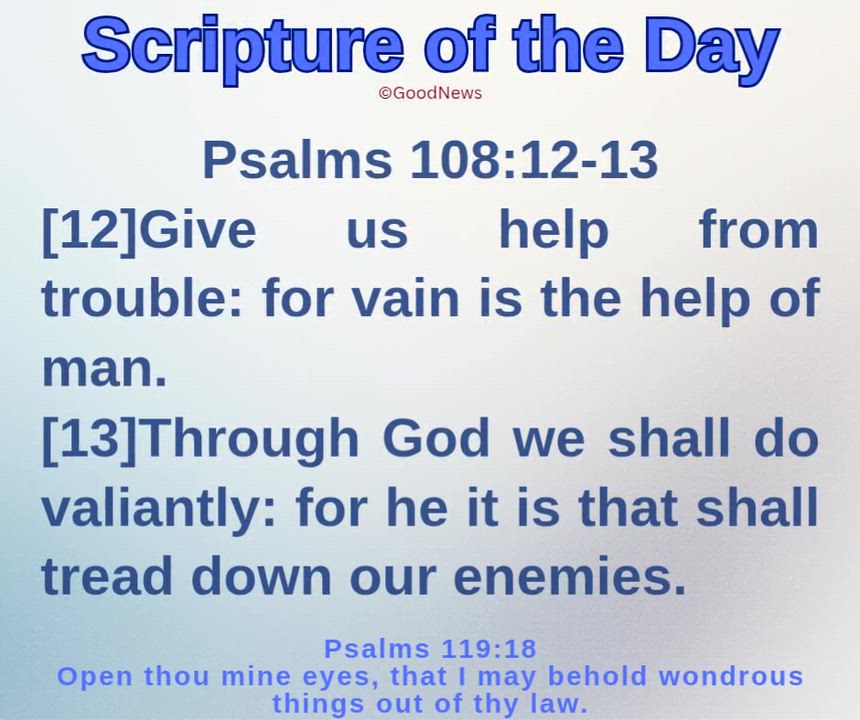 Scripture of the Day

©GoodNews

Psalms 108:12-13

[12]Give us help from trouble: for vain is the help of man.

[13]Through God we shall do valiantly: for he it is that shall tread down our enemies.

Psalms 119:18

Open thou mine eyes, that I may behold wondrous things out of thy law.